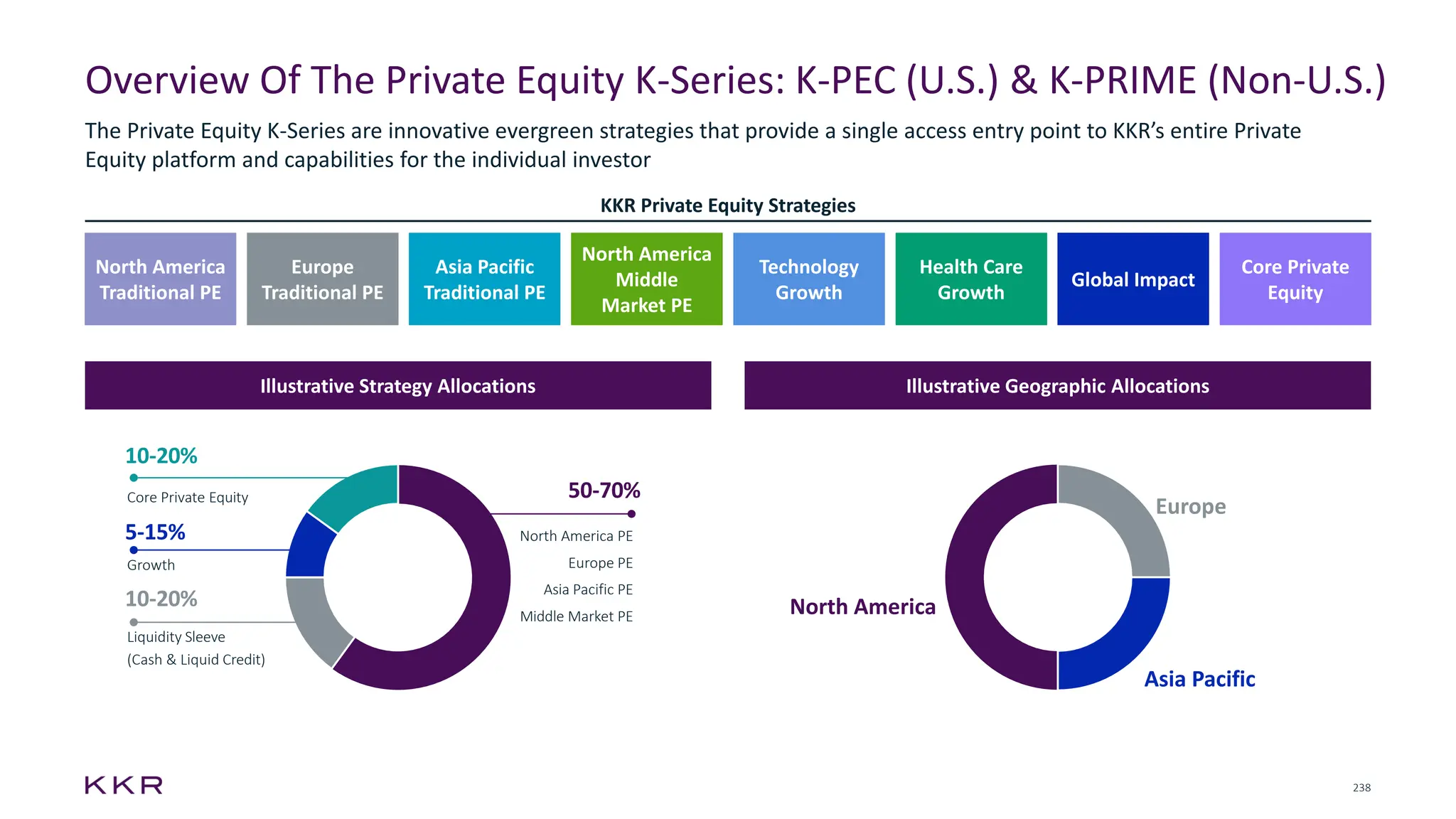 Overview Of The Private Equity K-Series: K-PEC (U.S.) & K-PRIME (Non-U.S.)

The Private Equity K-Series are innovative evergreen strategies that provide a single access entry point to KKR's entire Private Equity platform and capabilities for the individual investor

KKR Private Equity Strategies

North America Traditional PE

Europe Traditional PE

Asia Pacific Traditional PE

North America Middle Market PE

Technology Growth

Health Care Growth

Global Impact

Core Private Equity

Illustrative Strategy Allocations

10-20%
Core Private Equity

5-15%
Growth

10-20%
Liquidity Sleeve
(Cash & Liquid Credit)

50-70%
North America PE
Europe PE
Asia Pacific PE
Middle Market PE

Illustrative Geographic Allocations

Europe

North America

Asia Pacific

KKR

238